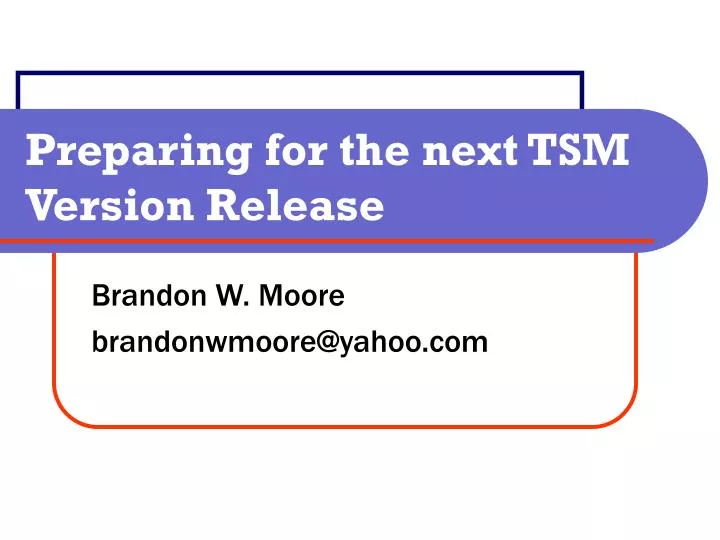 Preparing for the next TSM Version Release

Brandon W. Moore

brandonwmoore@yahoo.com